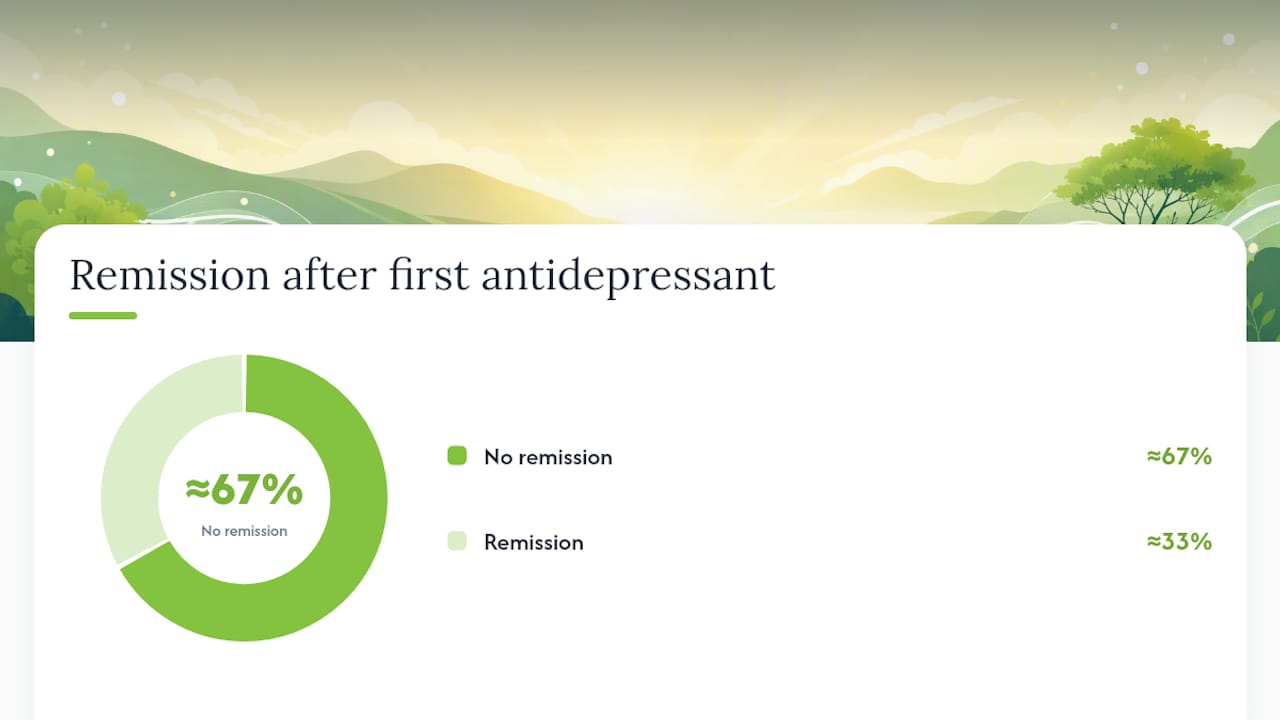 Remission after first antidepressant

≈67%
No remission

No remission ≈67%

Remission ≈33%